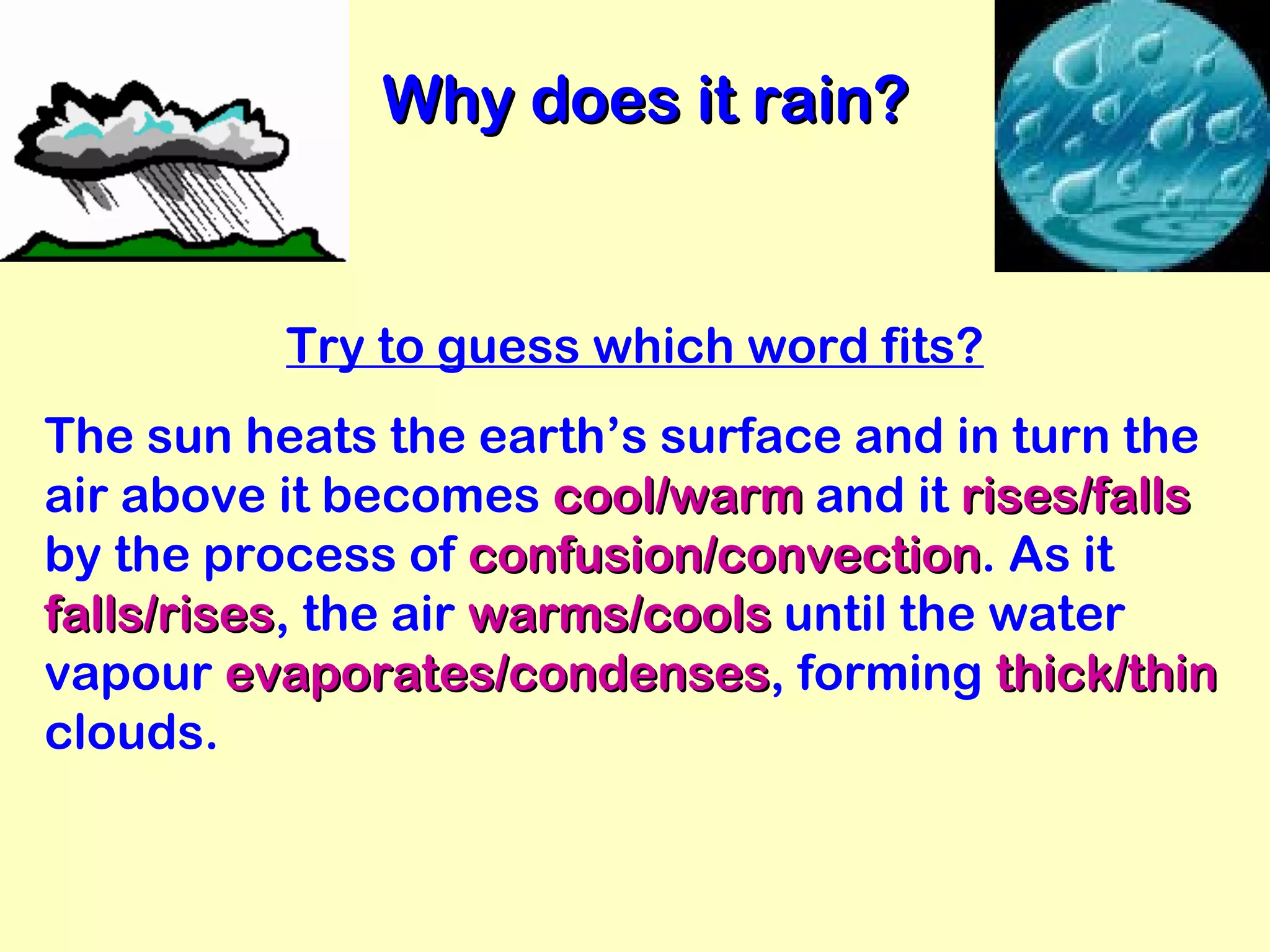 Why does it rain?

Try to guess which word fits?

The sun heats the earth’s surface and in turn the air above it becomes cool/warm and it rises/falls by the process of confusion/convection. As it falls/rises, the air warms/cools until the water vapour evaporates/condenses, forming thick/thin clouds.